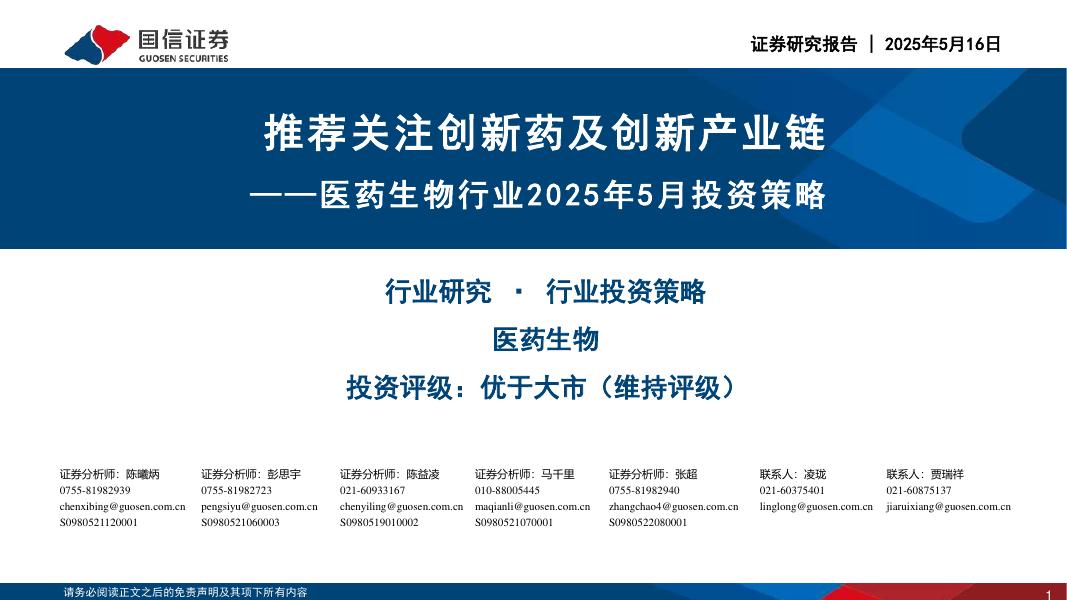 国信证券
GUOSEN SECURITIES

证券研究报告 | 2025年5月16日

推荐关注创新药及创新产业链
——医药生物行业2025年5月投资策略

行业研究 · 行业投资策略

医药生物

投资评级：优于大市（维持评级）

证券分析师：陈曦炳
0755-81982939
chenxibing@guosen.com.cn
S0980521120001

证券分析师：彭思宇
0755-81982723
pengsiyu@guosen.com.cn
S0980521060003

证券分析师：陈益凌
021-60933167
chenyiling@guosen.com.cn
S0980519010002

证券分析师：马千里
010-88005445
maqianli@guosen.com.cn
S0980521070001

证券分析师：张超
0755-81982940
zhangchao4@guosen.com.cn
S0980522080001

联系人：凌珑
021-60375401
linglong@guosen.com.cn

联系人：贾瑞祥
021-60875137
jiaruixiang@guosen.com.cn

请务必阅读正文之后的免责声明及其项下所有内容

1